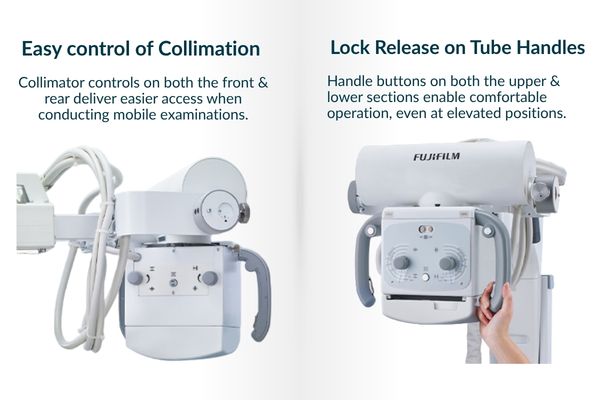 Easy control of Collimation

Collimator controls on both the front & rear deliver easier access when conducting mobile examinations.

Lock Release on Tube Handles

Handle buttons on both the upper & lower sections enable comfortable operation, even at elevated positions.

FUJIFILM